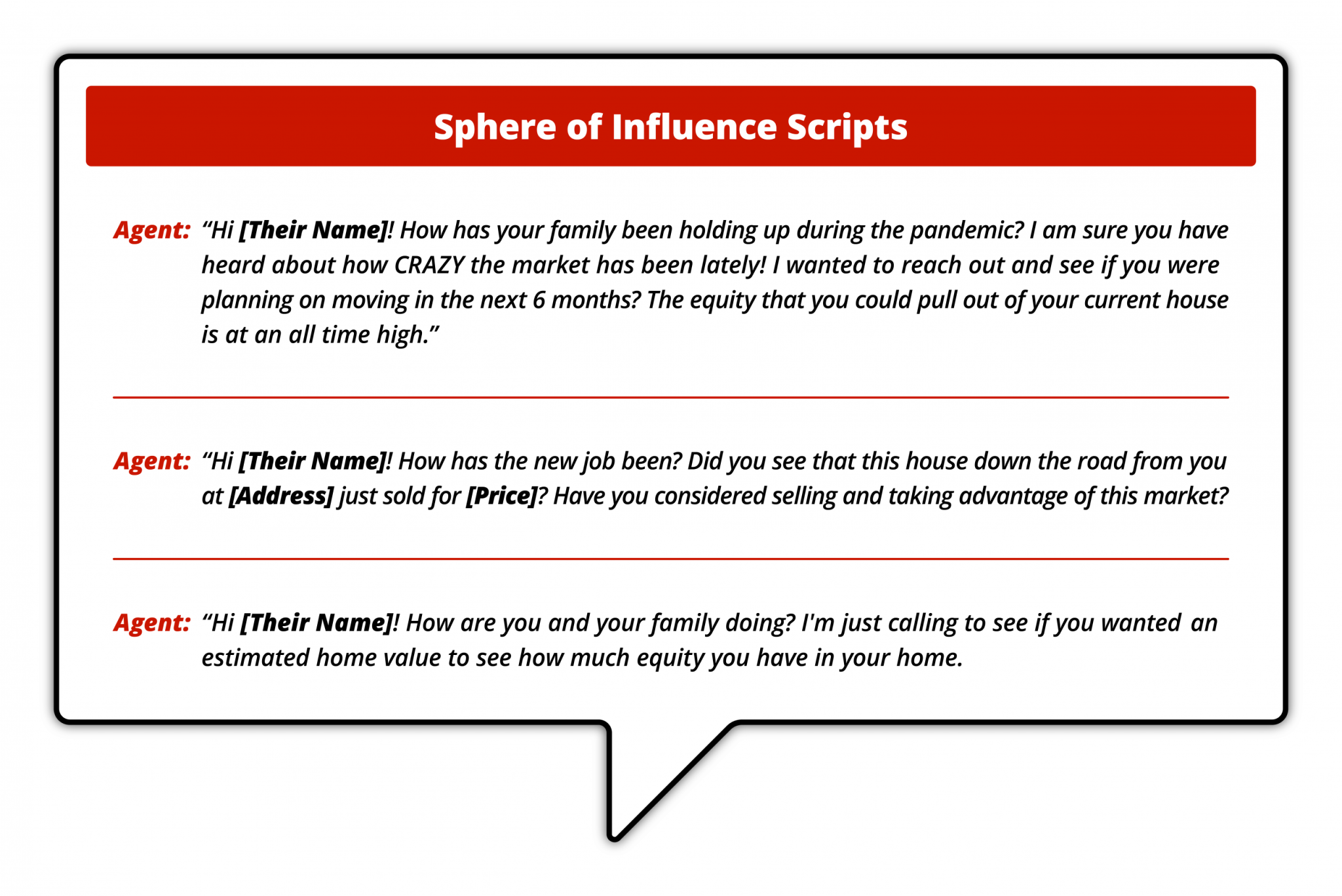 Sphere of Influence Scripts

Agent: “Hi [Their Name]! How has your family been holding up during the pandemic? I am sure you have heard about how CRAZY the market has been lately! I wanted to reach out and see if you were planning on moving in the next 6 months? The equity that you could pull out of your current house is at an all time high.”

Agent: “Hi [Their Name]! How has the new job been? Did you see that this house down the road from you at [Address] just sold for [Price]? Have you considered selling and taking advantage of this market?

Agent: “Hi [Their Name]! How are you and your family doing? I'm just calling to see if you wanted an estimated home value to see how much equity you have in your home.